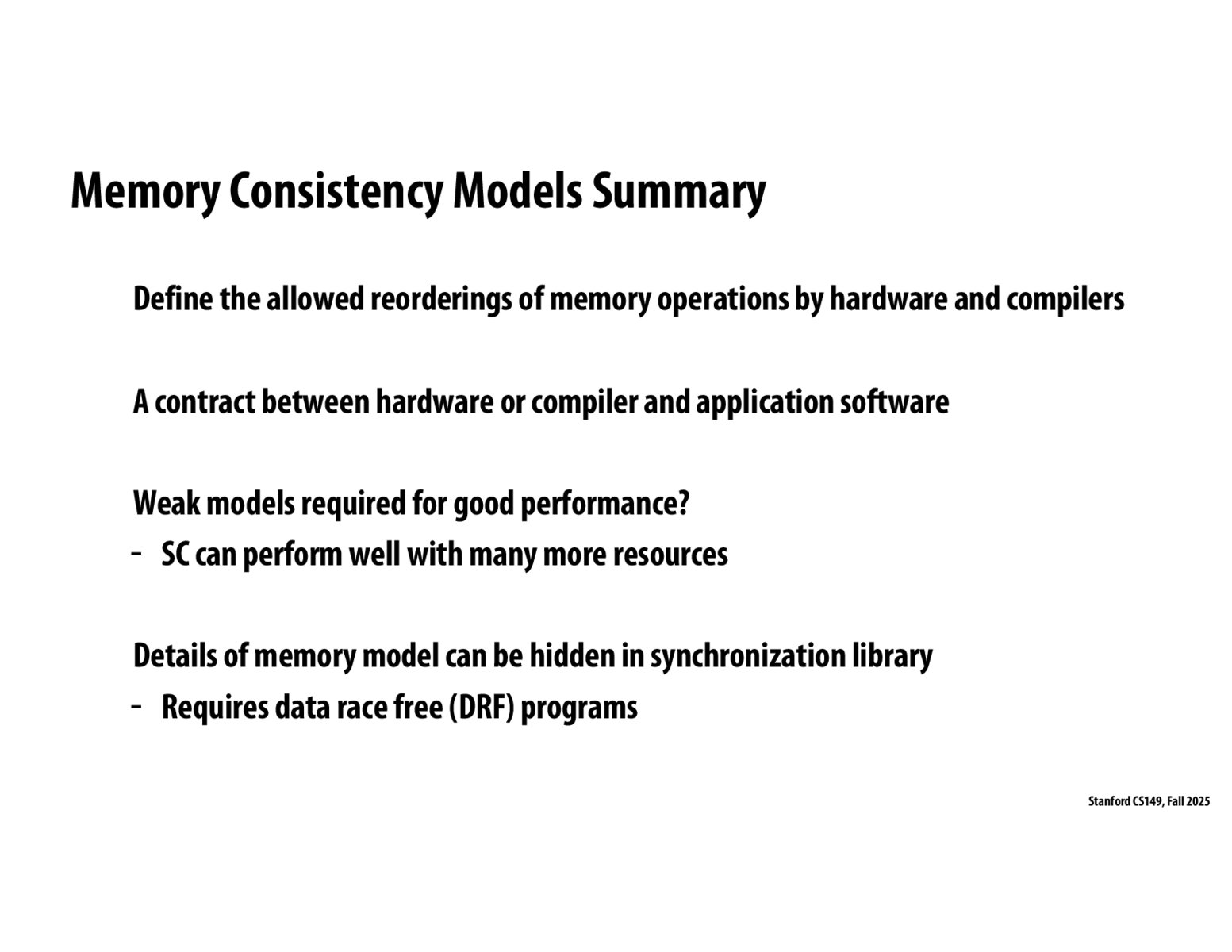 Memory Consistency Models Summary

Define the allowed reorderings of memory operations by hardware and compilers

A contract between hardware or compiler and application software

Weak models required for good performance?
- SC can perform well with many more resources

Details of memory model can be hidden in synchronization library
- Requires data race free (DRF) programs

Stanford CS149, Fall 2025